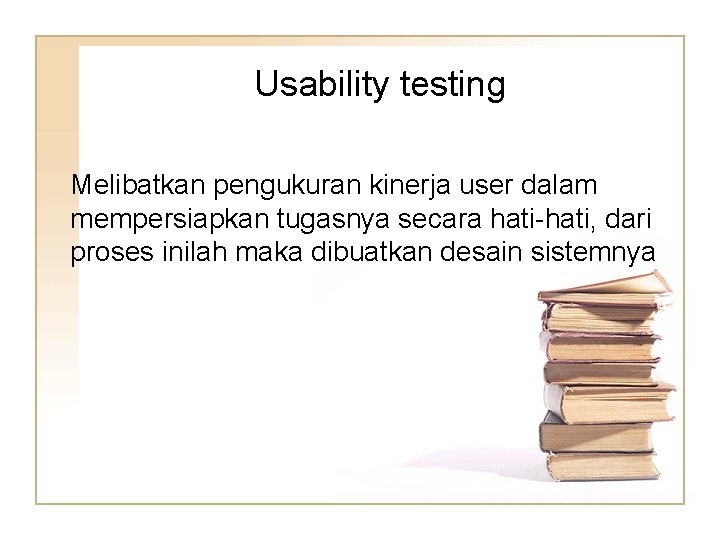 Usability testing

Melibatkan pengukuran kinerja user dalam mempersiapkan tugasnya secara hati-hati, dari proses inilah maka dibuatkan desain sistemnya